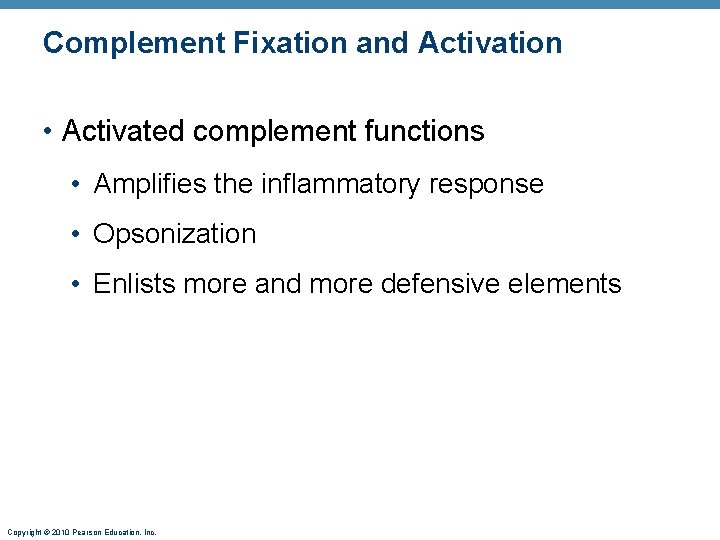 Complement Fixation and Activation

• Activated complement functions

• Amplifies the inflammatory response

• Opsonization

• Enlists more and more defensive elements

Copyright © 2010 Pearson Education, Inc.